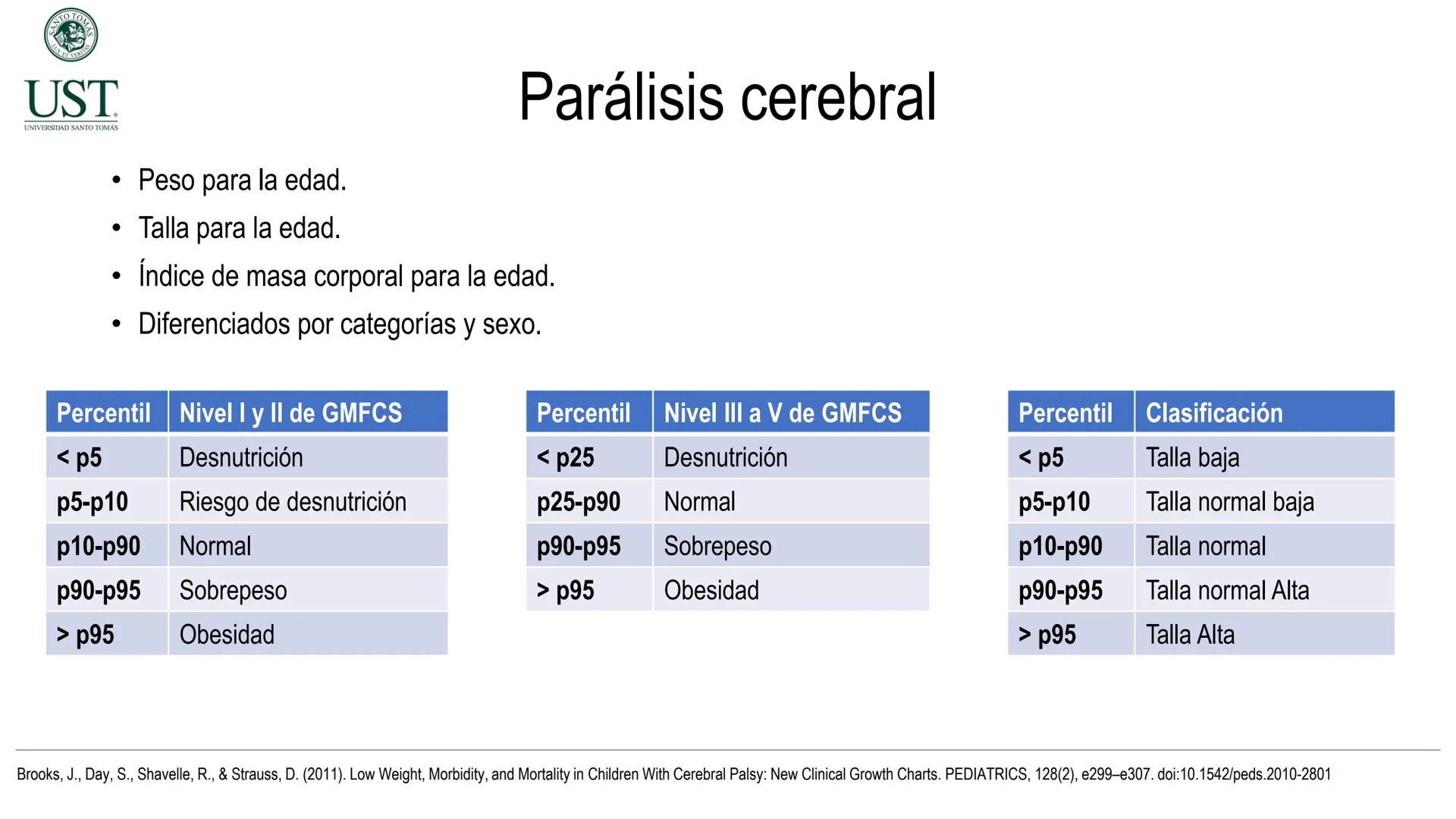 SANTO TOMÁS
LUX ET VERITAS
UST
UNIVERSIDAD SANTO TOMÁS

Parálisis cerebral

• Peso para la edad.
• Talla para la edad.
• Índice de masa corporal para la edad.
• Diferenciados por categorías y sexo.

| Percentil | Nivel I y II de GMFCS |
|---|---|
| < p5 | Desnutrición |
| p5-p10 | Riesgo de desnutrición |
| p10-p90 | Normal |
| p90-p95 | Sobrepeso |
| > p95 | Obesidad |

| Percentil | Nivel III a V de GMFCS |
|---|---|
| < p25 | Desnutrición |
| p25-p90 | Normal |
| p90-p95 | Sobrepeso |
| > p95 | Obesidad |

| Percentil | Clasificación |
|---|---|
| < p5 | Talla baja |
| p5-p10 | Talla normal baja |
| p10-p90 | Talla normal |
| p90-p95 | Talla normal Alta |
| > p95 | Talla Alta |

Brooks, J., Day, S., Shavelle, R., & Strauss, D. (2011). Low Weight, Morbidity, and Mortality in Children With Cerebral Palsy: New Clinical Growth Charts. PEDIATRICS, 128(2), e299–e307. doi:10.1542/peds.2010-2801